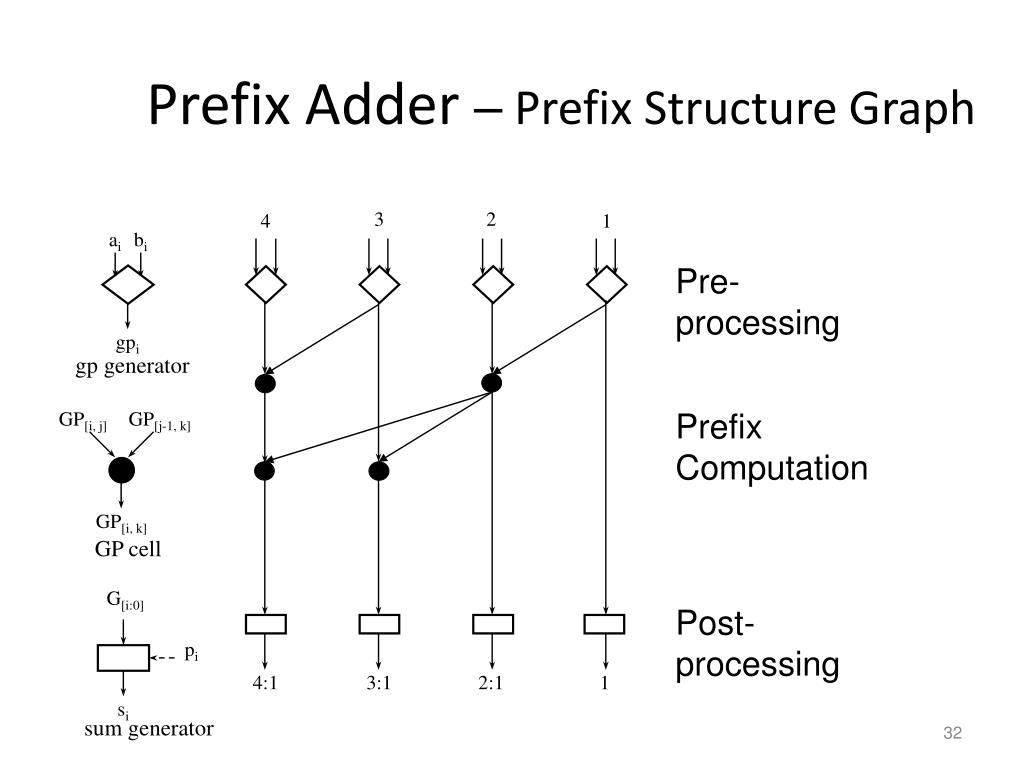 Prefix Adder – Prefix Structure Graph

$a_i$ $b_i$

$gp_i$
gp generator

$GP_{[i, j]}$ $GP_{[j-1, k]}$

$GP_{[i, k]}$
GP cell

$G_{[i:0]}$

$p_i$

$s_i$
sum generator

4 3 2 1

4:1 3:1 2:1 1

Pre-processing

Prefix Computation

Post-processing

32